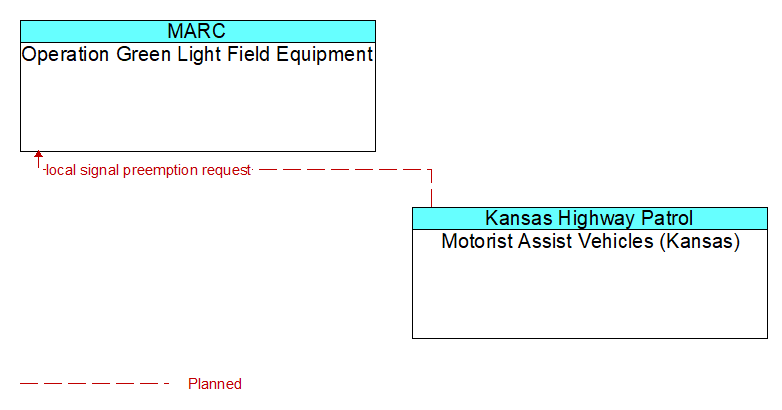 MARC
Operation Green Light Field Equipment

local signal preemption request

Kansas Highway Patrol
Motorist Assist Vehicles (Kansas)

Planned